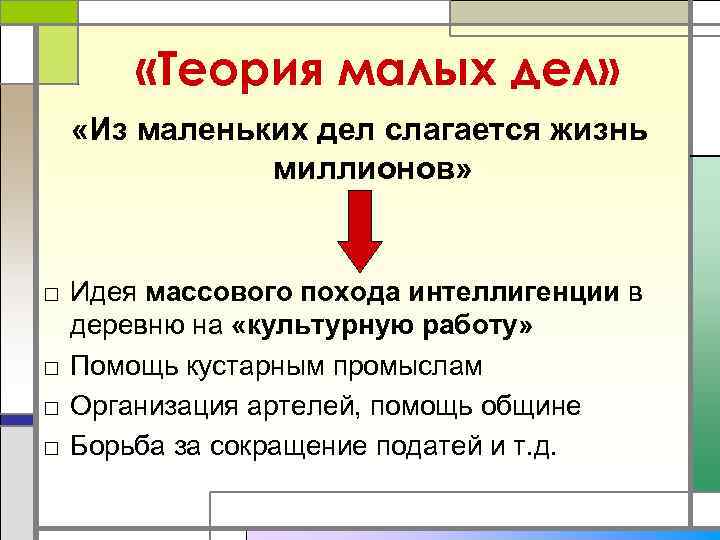 «Теория малых дел»

«Из маленьких дел слагается жизнь миллионов»

□ Идея массового похода интеллигенции в деревню на «культурную работу»
□ Помощь кустарным промыслам
□ Организация артелей, помощь общине
□ Борьба за сокращение податей и т.д.